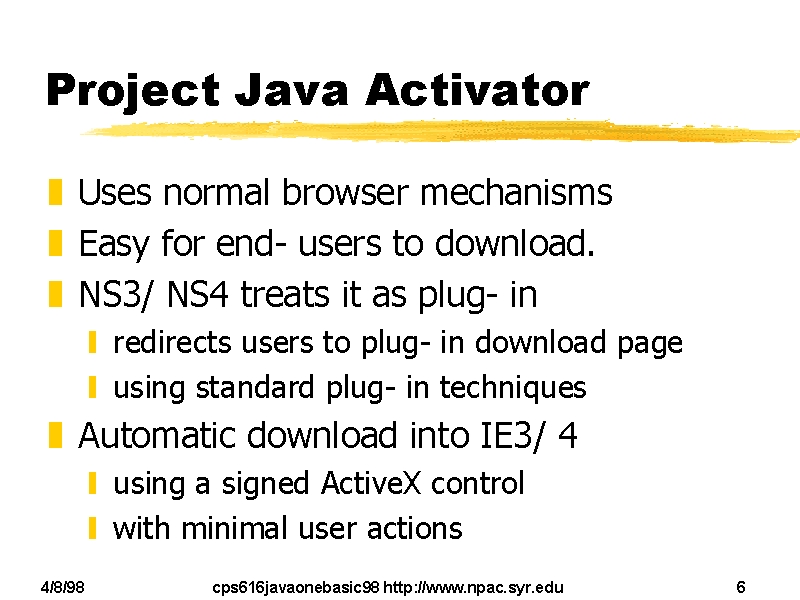 Project Java Activator

Uses normal browser mechanisms
Easy for end- users to download.
NS3/ NS4 treats it as plug- in
redirects users to plug- in download page
using standard plug- in techniques
Automatic download into IE3/ 4
using a signed ActiveX control
with minimal user actions

4/8/98 cps616javaonebasic98 http://www.npac.syr.edu 6